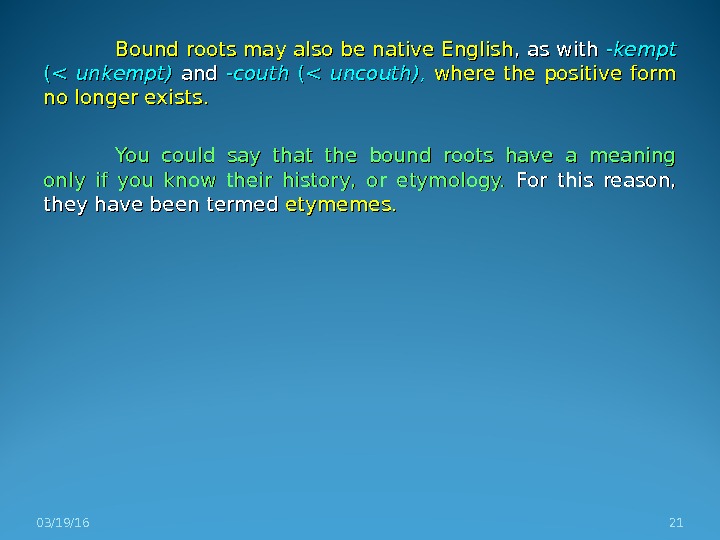 Bound roots may also be native English, as with -kempt (< unkempt) and -couth (< uncouth), where the positive form no longer exists.

You could say that the bound roots have a meaning only if you know their history, or etymology. For this reason, they have been termed etymemes.

03/19/16

21